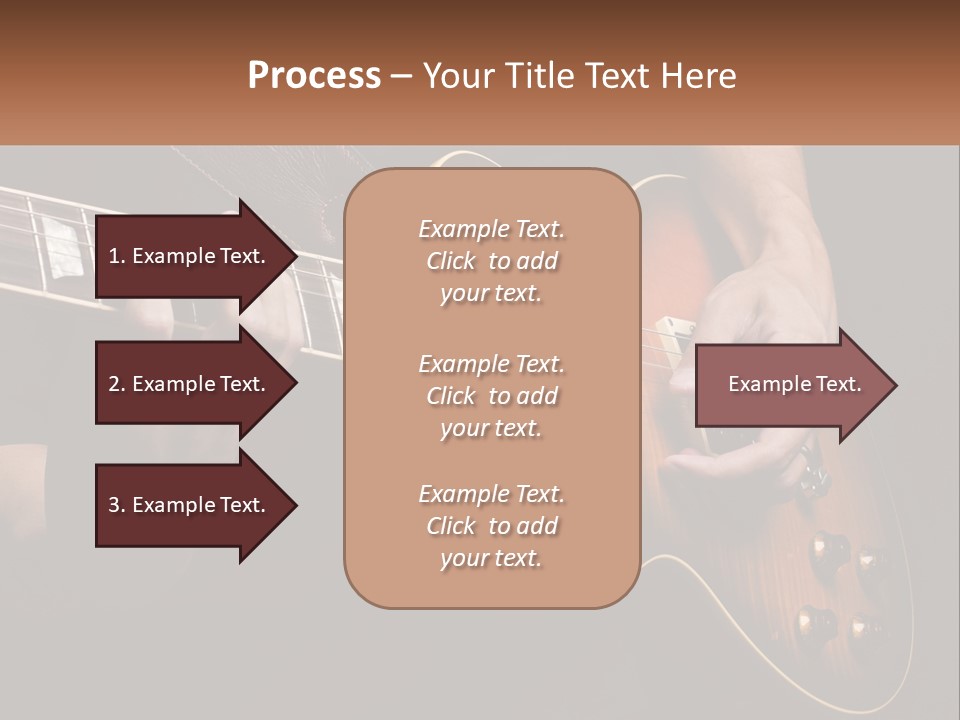 Process – Your Title Text Here

1. Example Text.

2. Example Text.

3. Example Text.

Example Text. Click to add your text.

Example Text. Click to add your text.

Example Text. Click to add your text.

Example Text.